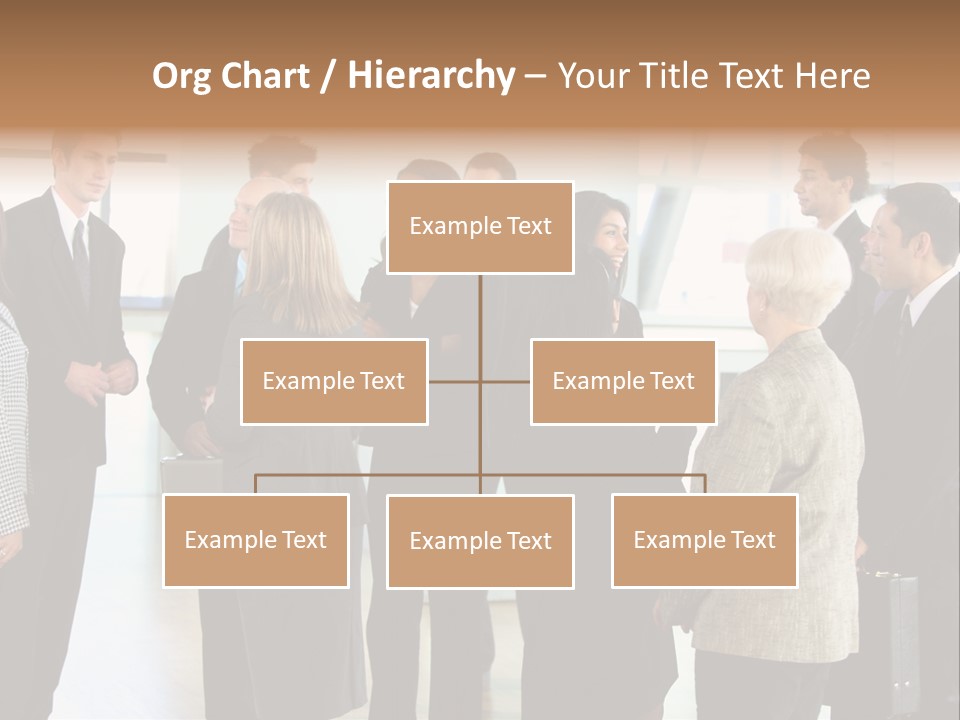 Org Chart / Hierarchy – Your Title Text Here

Example Text

Example Text

Example Text

Example Text

Example Text

Example Text